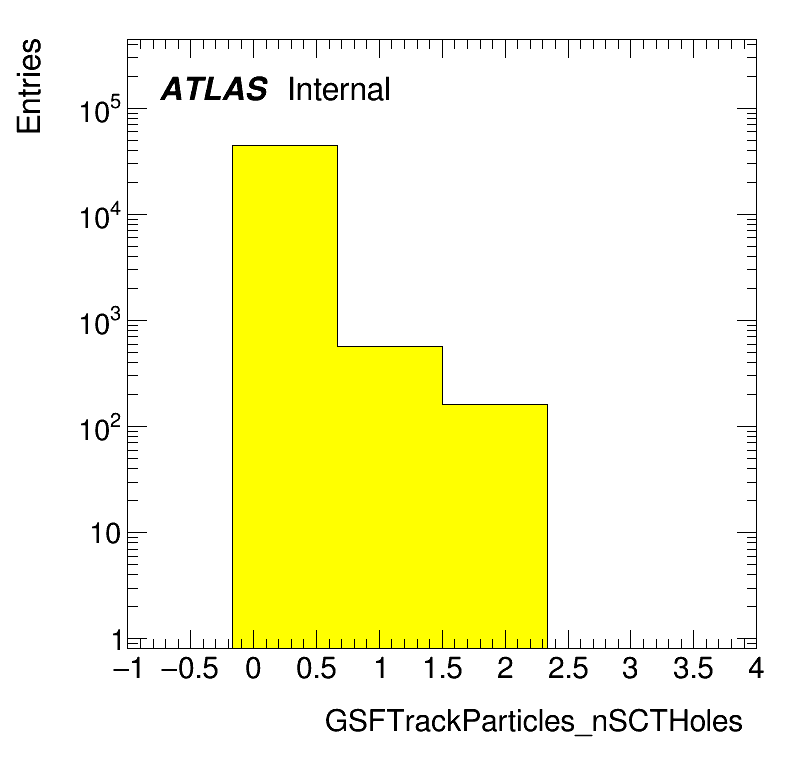 Entries

ATLAS Internal

$10^5$
$10^4$
$10^3$
$10^2$
10
1

−1 −0.5 0 0.5 1 1.5 2 2.5 3 3.5 4

GSFTrackParticles_nSCTHoles